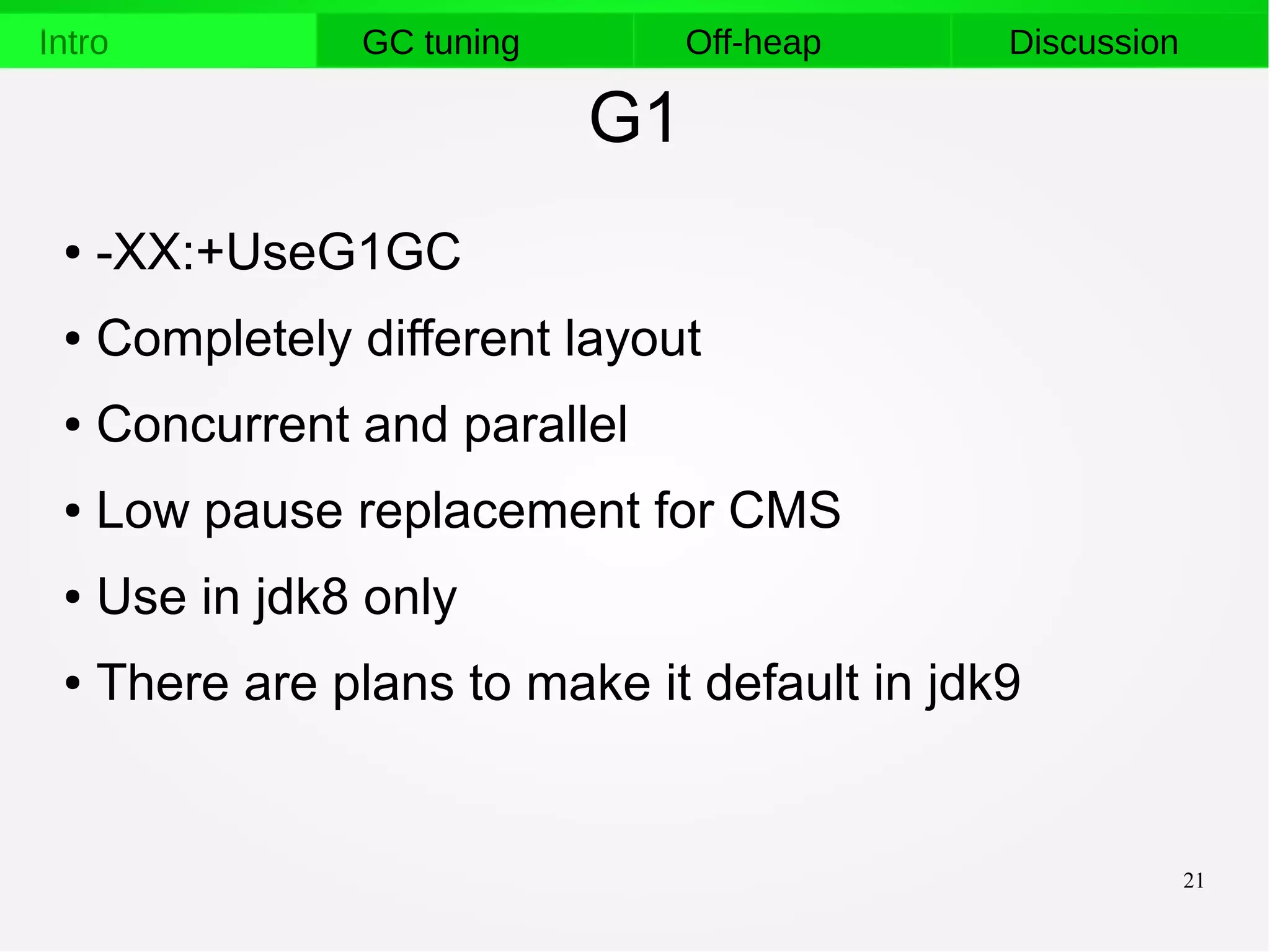 Intro GC tuning Off-heap Discussion

G1

• -XX:+UseG1GC
• Completely different layout
• Concurrent and parallel
• Low pause replacement for CMS
• Use in jdk8 only
• There are plans to make it default in jdk9

21